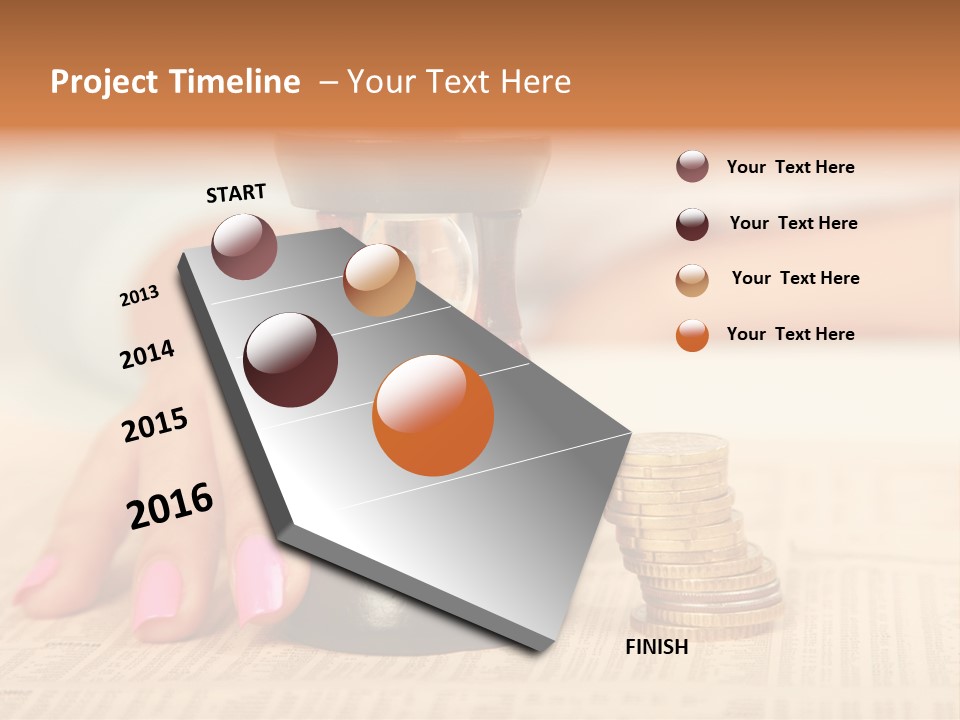 Project Timeline – Your Text Here

START

2013

2014

2015

2016

FINISH

Your Text Here

Your Text Here

Your Text Here

Your Text Here